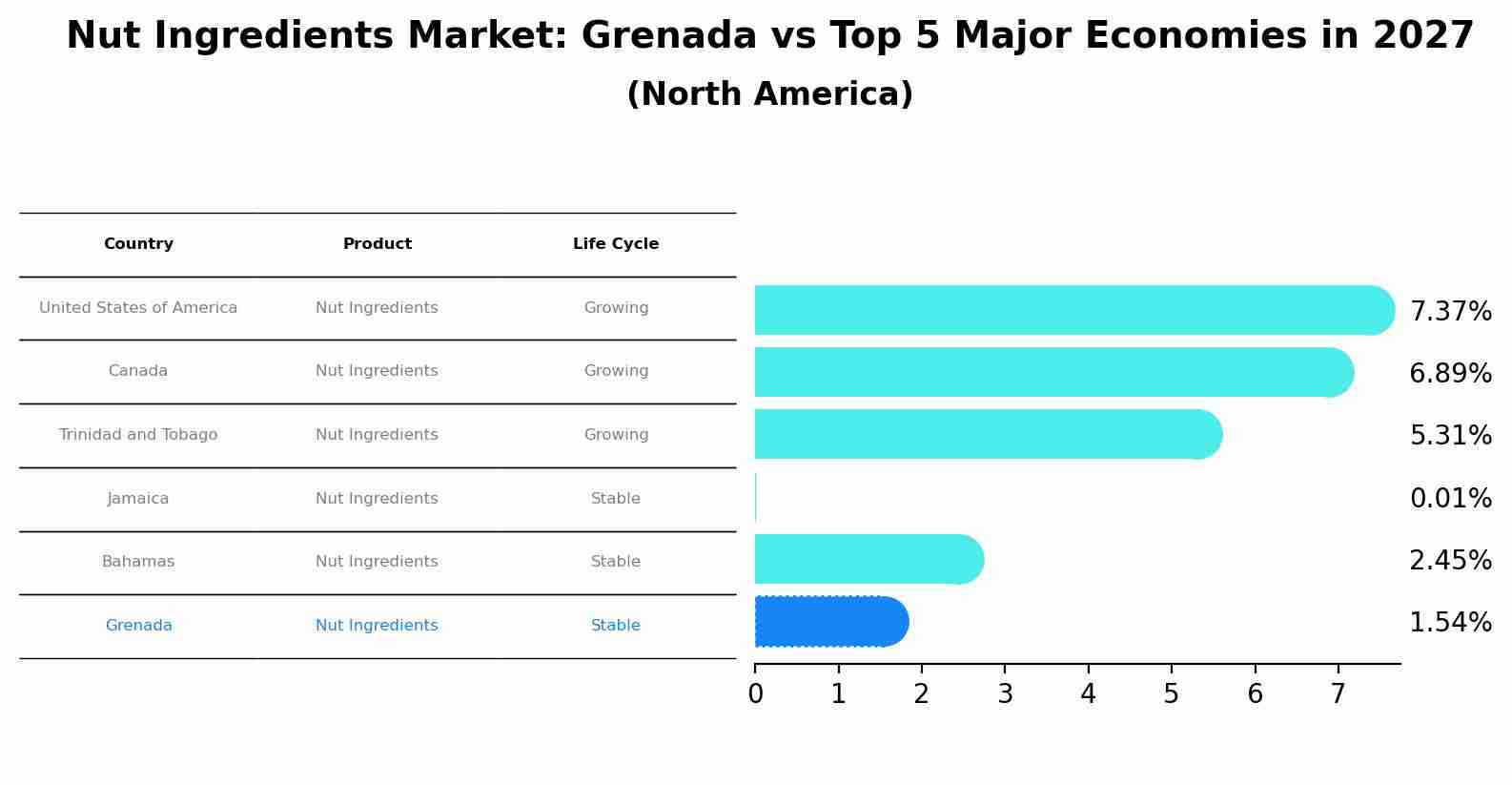 Nut Ingredients Market: Grenada vs Top 5 Major Economies in 2027
(North America)

| Country | Product | Life Cycle |
|---|---|---|
| United States of America | Nut Ingredients | Growing |
| Canada | Nut Ingredients | Growing |
| Trinidad and Tobago | Nut Ingredients | Growing |
| Jamaica | Nut Ingredients | Stable |
| Bahamas | Nut Ingredients | Stable |
| Grenada | Nut Ingredients | Stable |

7.37%
6.89%
5.31%
0.01%
2.45%
1.54%

0 1 2 3 4 5 6 7